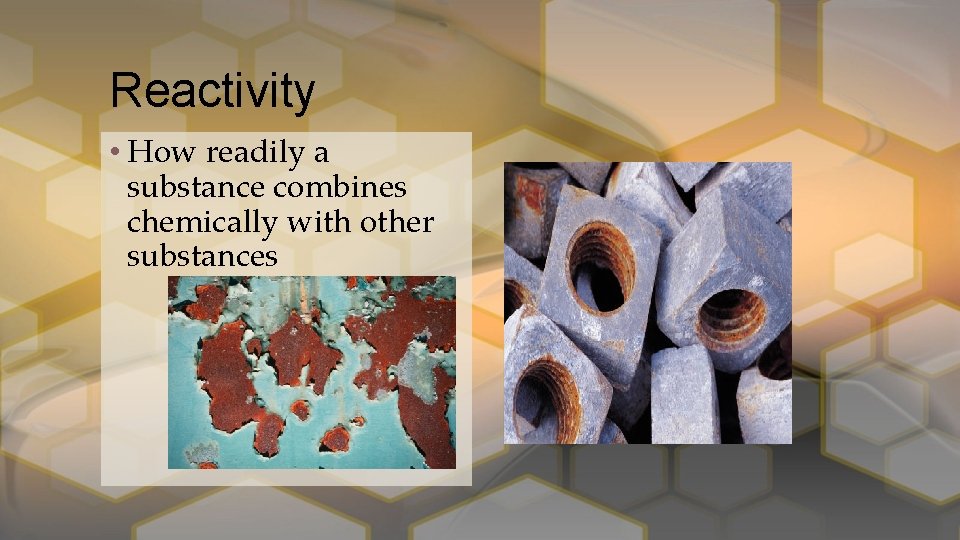 Reactivity

• How readily a substance combines chemically with other substances